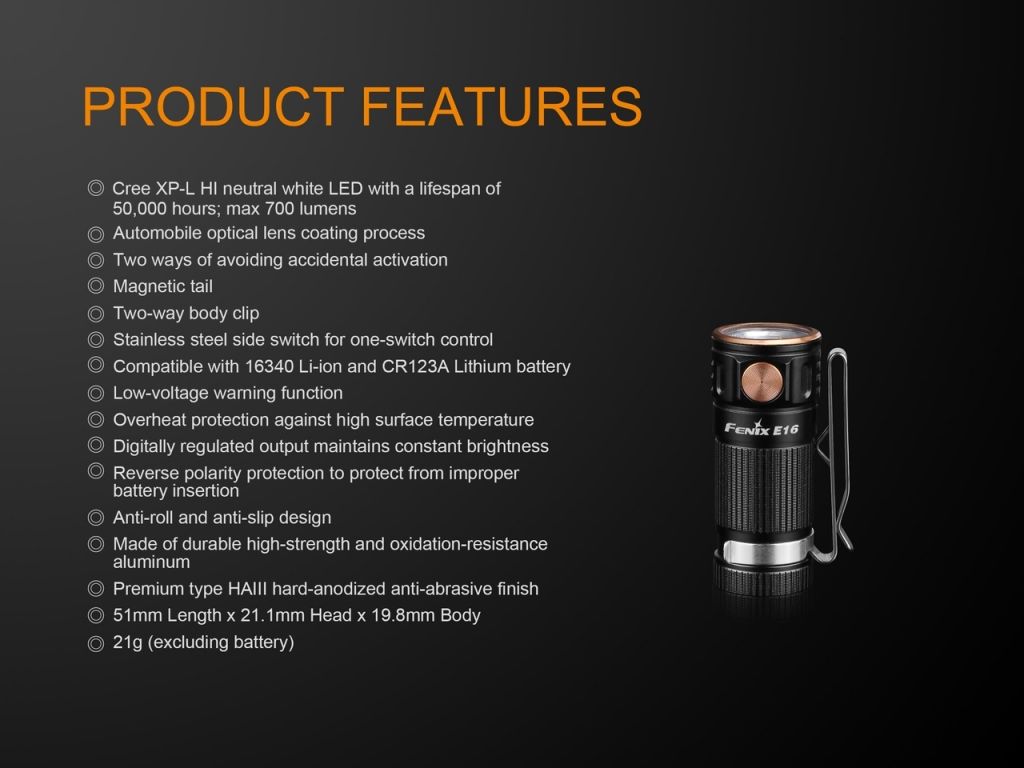 PRODUCT FEATURES

◎ Cree XP-L HI neutral white LED with a lifespan of 50,000 hours; max 700 lumens
◎ Automobile optical lens coating process
◎ Two ways of avoiding accidental activation
◎ Magnetic tail
◎ Two-way body clip
◎ Stainless steel side switch for one-switch control
◎ Compatible with 16340 Li-ion and CR123A Lithium battery
◎ Low-voltage warning function
◎ Overheat protection against high surface temperature
◎ Digitally regulated output maintains constant brightness
◎ Reverse polarity protection to protect from improper battery insertion
◎ Anti-roll and anti-slip design
◎ Made of durable high-strength and oxidation-resistance aluminum
◎ Premium type HAIII hard-anodized anti-abrasive finish
◎ 51mm Length x 21.1mm Head x 19.8mm Body
◎ 21g (excluding battery)

Fenix E16